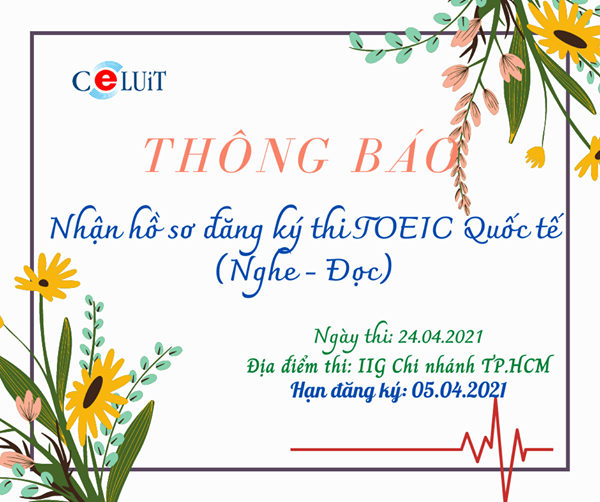 CeLUiT

THÔNG BÁO

Nhận hồ sơ đăng ký thi TOEIC Quốc tế (Nghe - Đọc)

Ngày thi: 24.04.2021
Địa điểm thi: IIG Chi nhánh TP.HCM
Hạn đăng ký: 05.04.2021